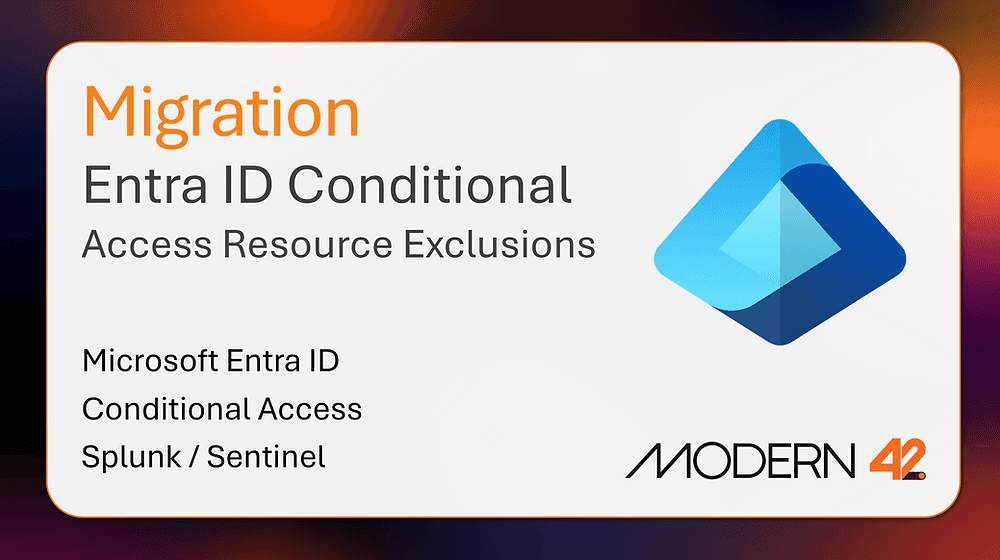 Migration
Entra ID Conditional
Access Resource Exclusions

Microsoft Entra ID
Conditional Access
Splunk / Sentinel

MODERN 42